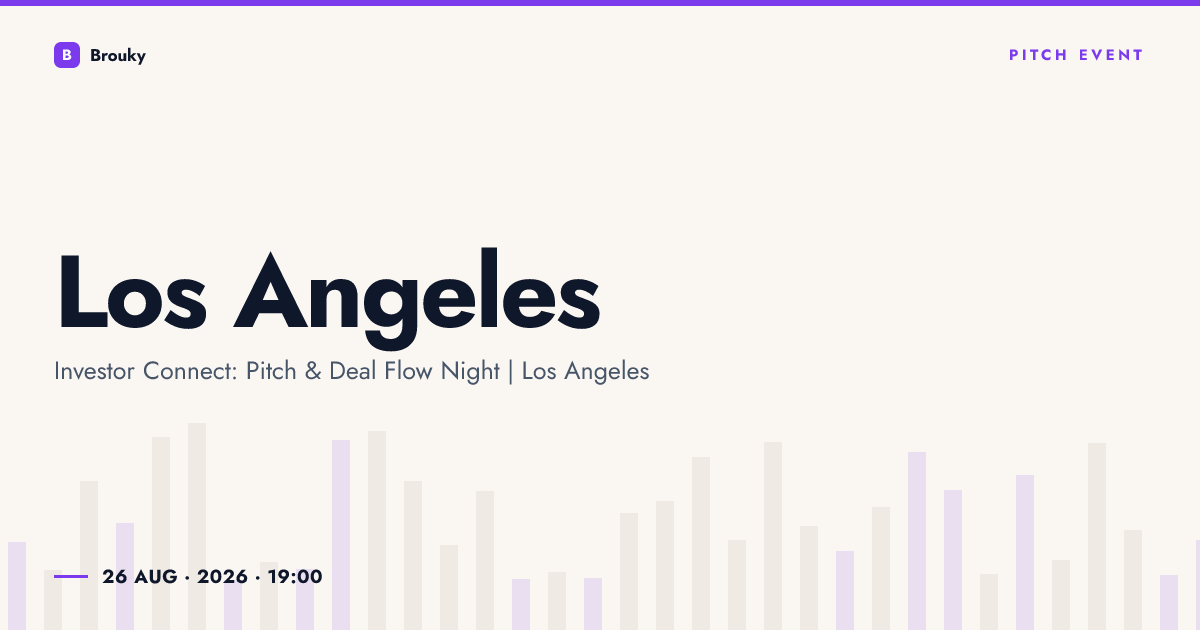 B Brouky

PITCH EVENT

Los Angeles

Investor Connect: Pitch & Deal Flow Night | Los Angeles

26 AUG · 2026 · 19:00